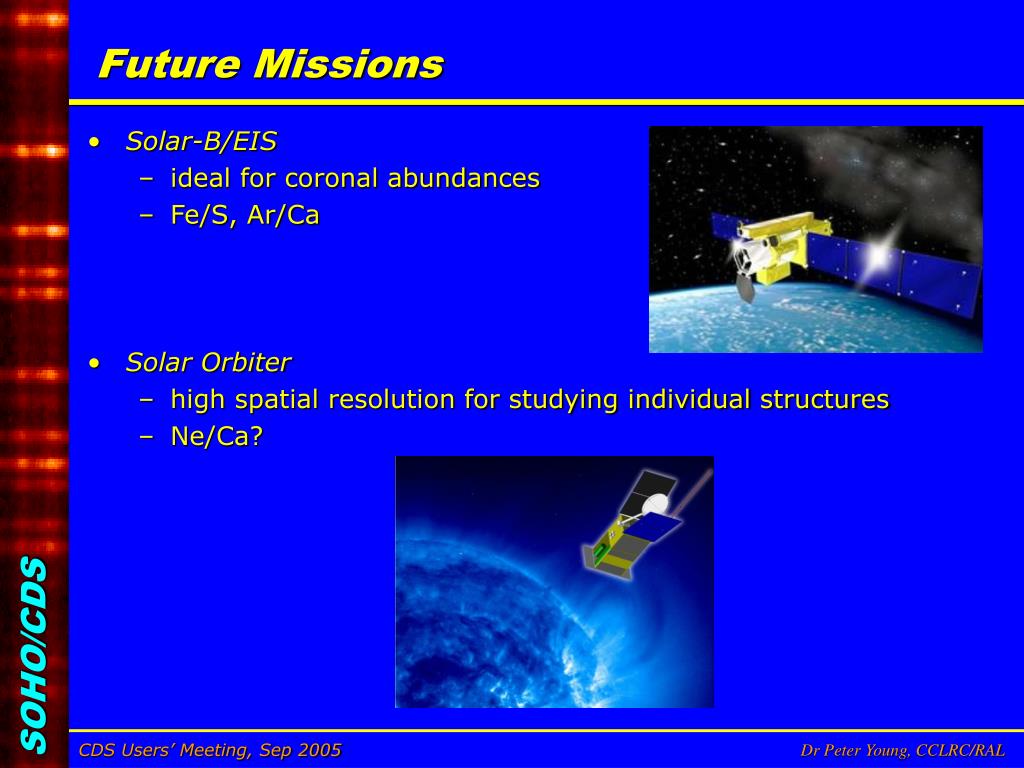 Future Missions

• Solar-B/EIS
– ideal for coronal abundances
– Fe/S, Ar/Ca

• Solar Orbiter
– high spatial resolution for studying individual structures
– Ne/Ca?

SOHO/CDS

CDS Users' Meeting, Sep 2005

Dr Peter Young, CCLRC/RAL